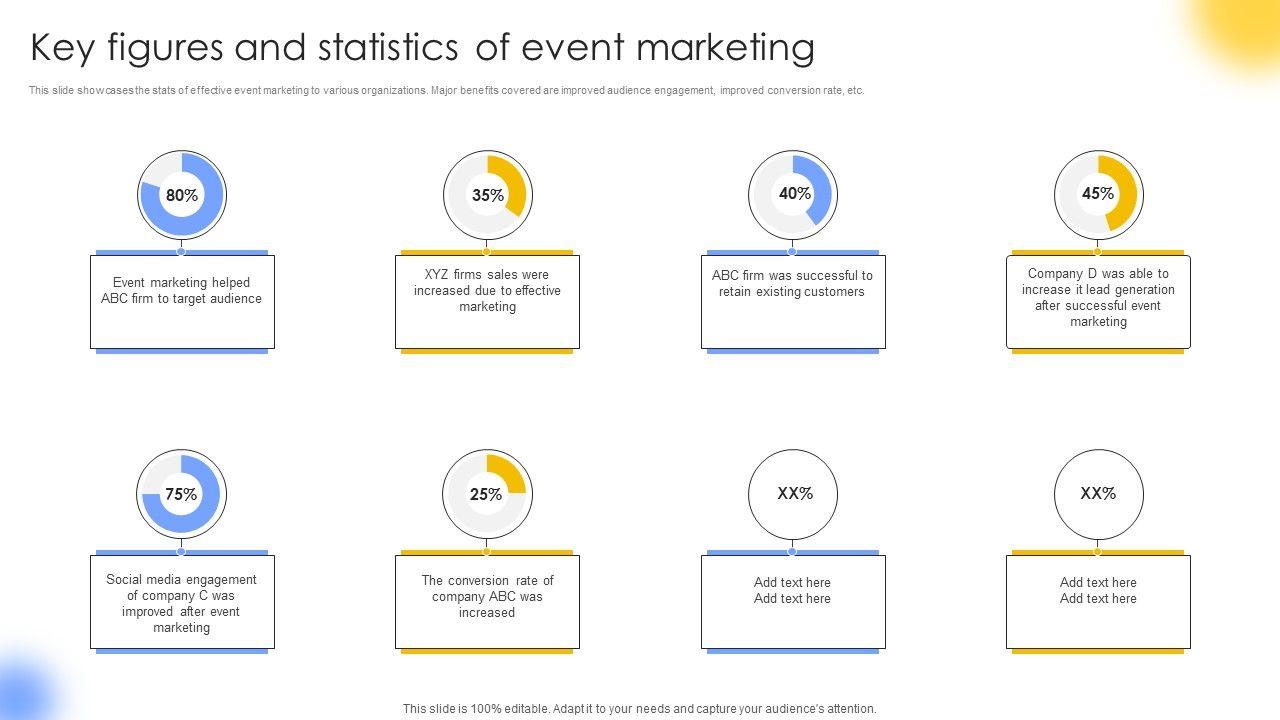 Key figures and statistics of event marketing

This slide showcases the stats of effective event marketing to various organizations. Major benefits covered are improved audience engagement, improved conversion rate, etc.

80%

Event marketing helped ABC firm to target audience

35%

XYZ firms sales were increased due to effective marketing

40%

ABC firm was successful to retain existing customers

45%

Company D was able to increase it lead generation after successful event marketing

75%

Social media engagement of company C was improved after event marketing

25%

The conversion rate of company ABC was increased

XX%

Add text here
Add text here

XX%

Add text here
Add text here

This slide is 100% editable. Adapt it to your needs and capture your audience's attention.